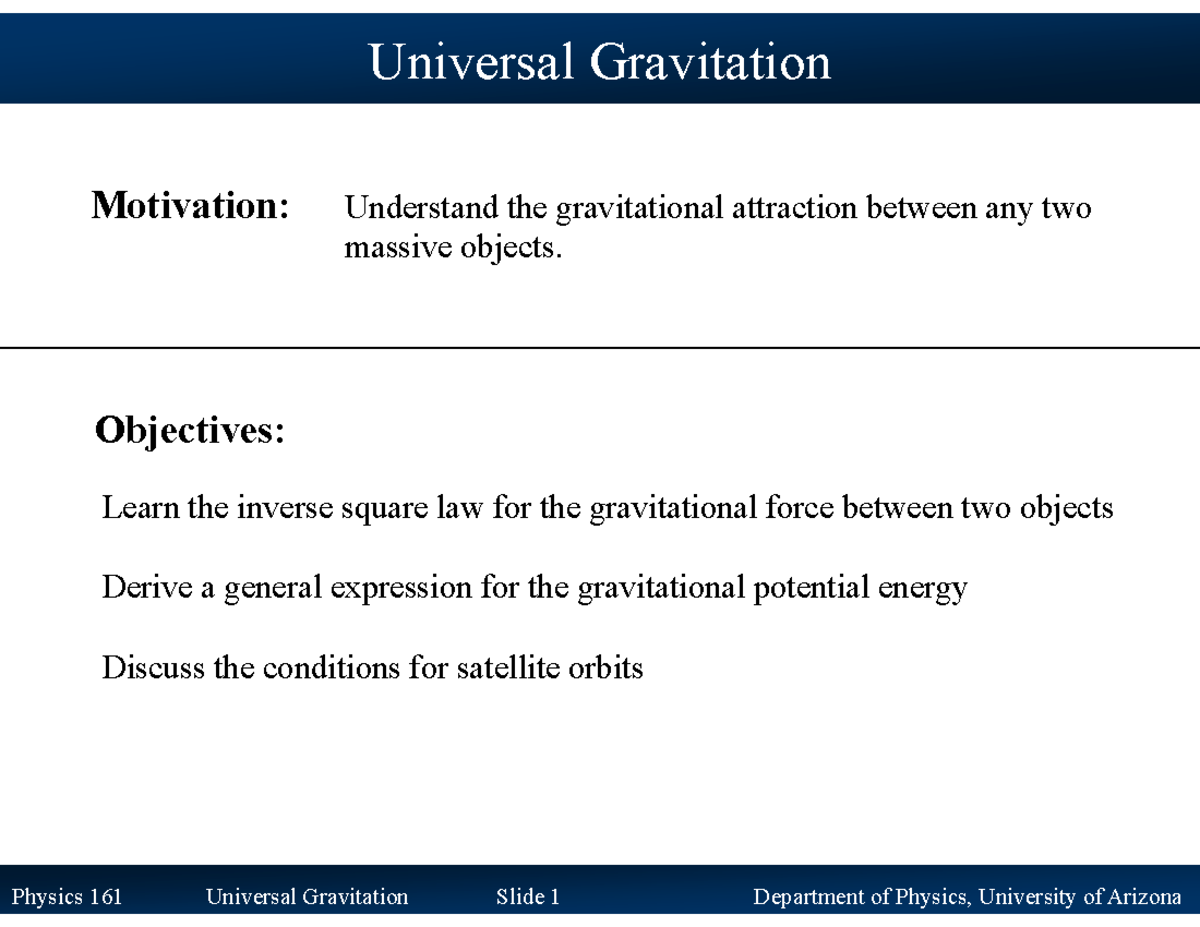 Universal Gravitation

Motivation: Understand the gravitational attraction between any two massive objects.

Objectives:

Learn the inverse square law for the gravitational force between two objects

Derive a general expression for the gravitational potential energy

Discuss the conditions for satellite orbits

Physics 161 Universal Gravitation Slide 1 Department of Physics, University of Arizona